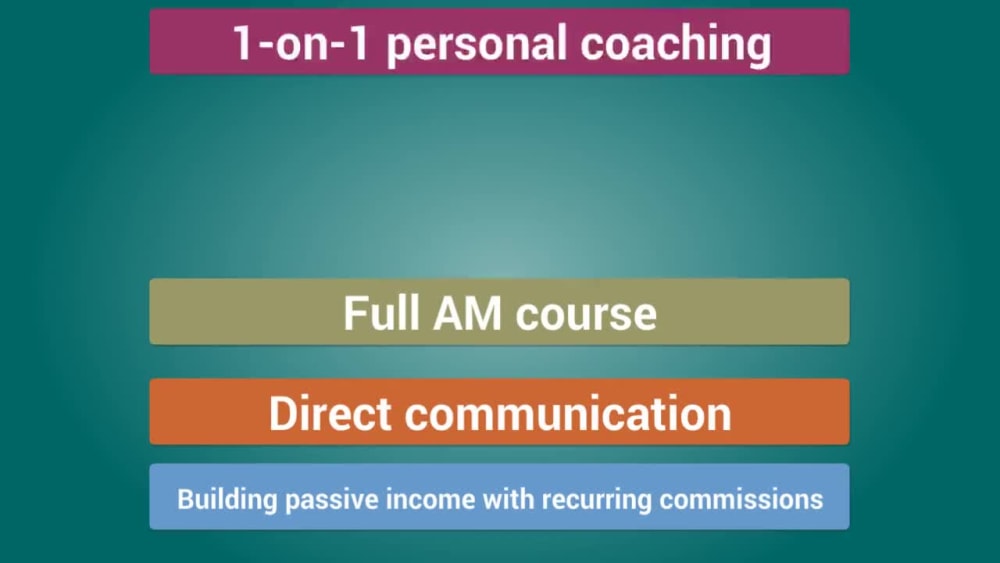 1-on-1 personal coaching

Full AM course

Direct communication

Building passive income with recurring commissions